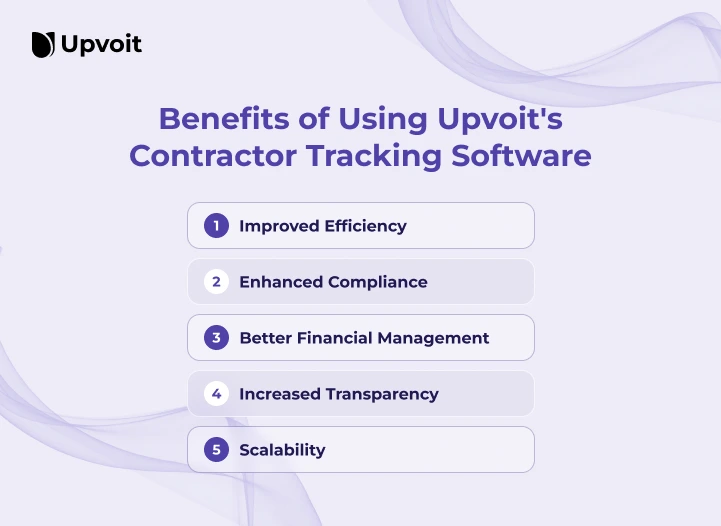 Upvoit

Benefits of Using Upvoit's Contractor Tracking Software

1 Improved Efficiency

2 Enhanced Compliance

3 Better Financial Management

4 Increased Transparency

5 Scalability